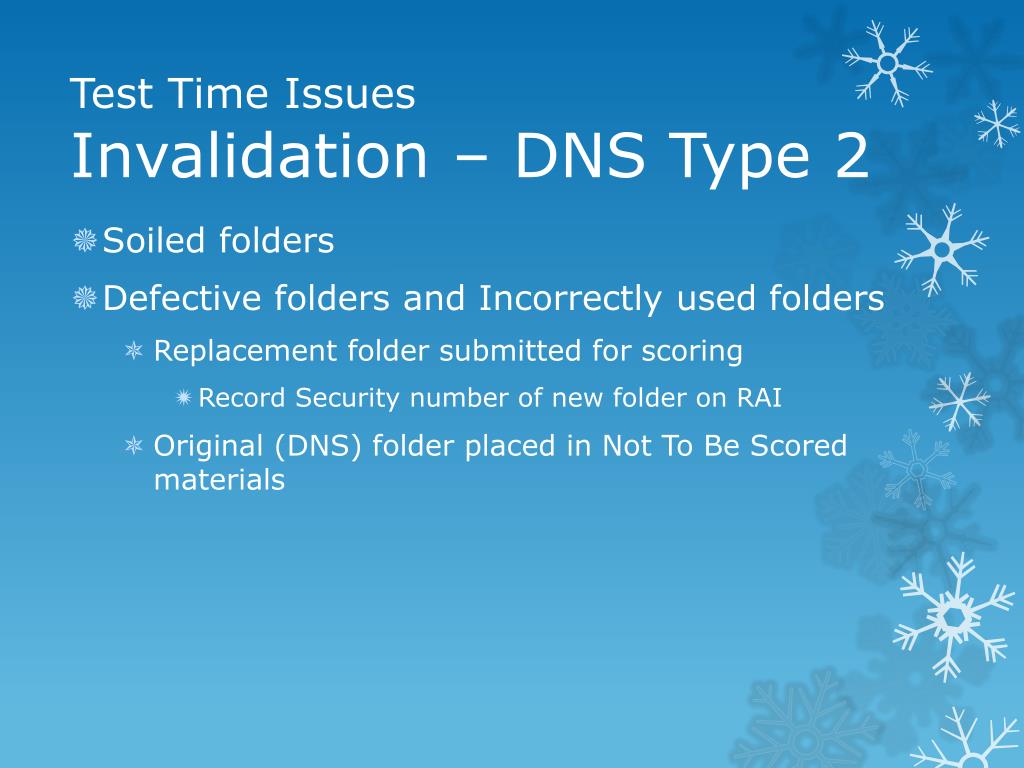 Test Time Issues
Invalidation – DNS Type 2

Soiled folders

Defective folders and Incorrectly used folders

Replacement folder submitted for scoring

Record Security number of new folder on RAI

Original (DNS) folder placed in Not To Be Scored materials